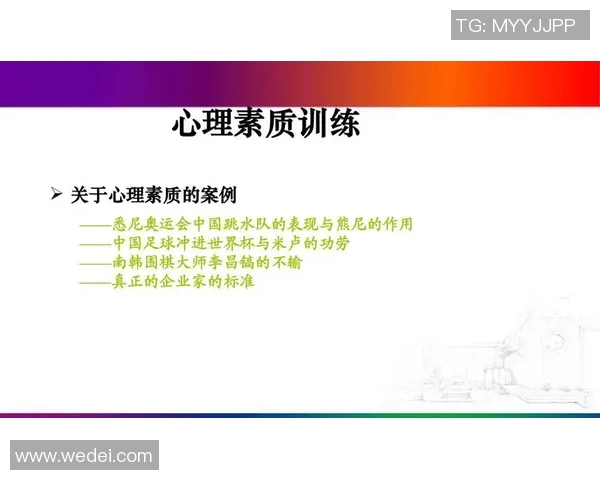 TG: MYYJJPP

心理素质训练

➢ 关于心理素质的案例

——悉尼奥运会中国跳水队的表现与熊尼的作用
——中国足球冲进世界杯与米卢的功劳
——南韩围棋大师李昌镐的不输
——真正的企业家的标准

www.wedei.com